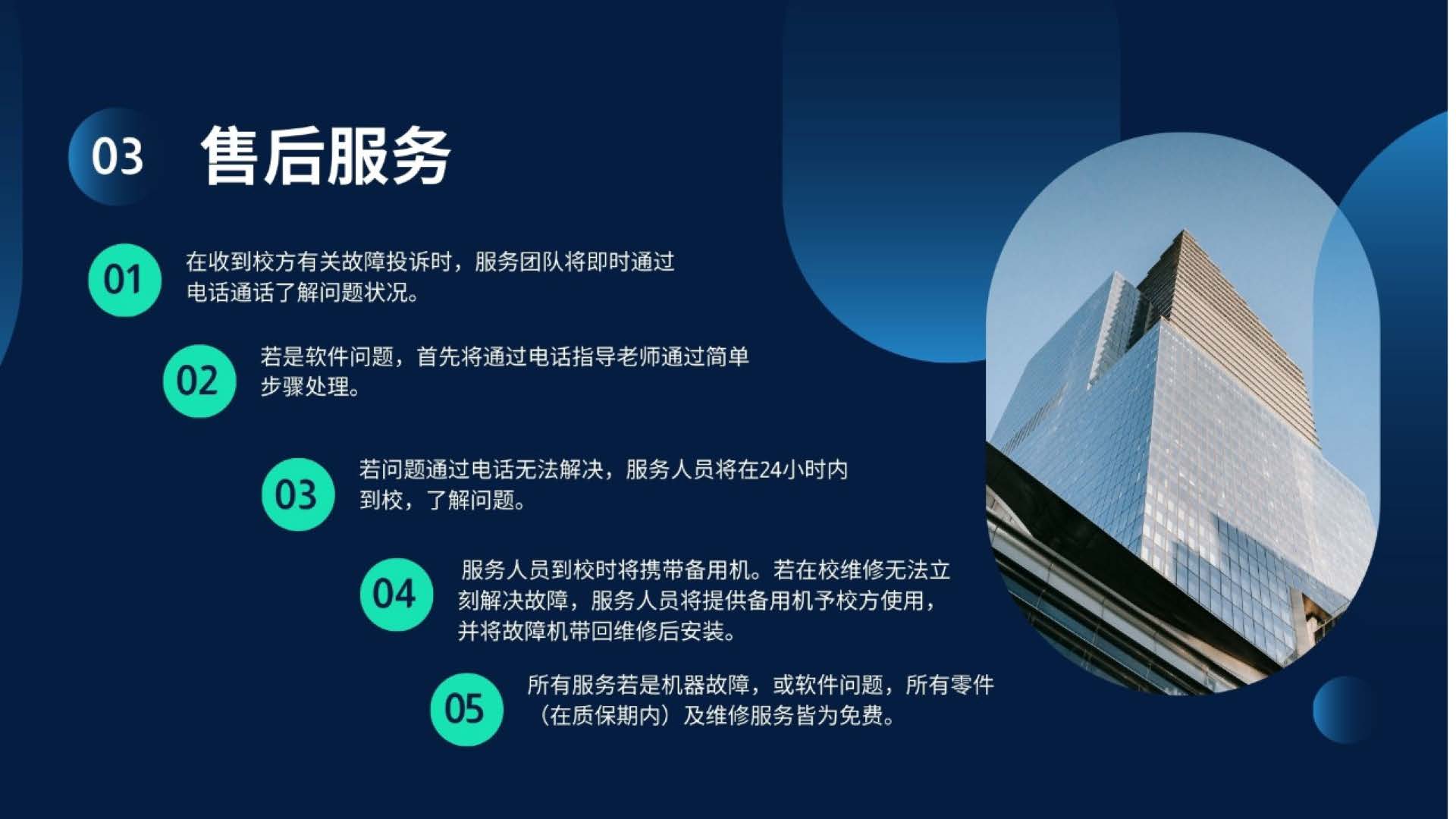 03 售后服务

01 在收到校方有关故障投诉时，服务团队将即时通过电话通话了解问题状况。

02 若是软件问题，首先将通过电话指导老师通过简单步骤处理。

03 若问题通过电话无法解决，服务人员将在24小时内到校，了解问题。

04 服务人员到校时将携带备用机。若在校维修无法立刻解决故障，服务人员将提供备用机予校方使用，并将故障机带回维修后安装。

05 所有服务若是机器故障，或软件问题，所有零件（在质保期内）及维修服务皆为免费。